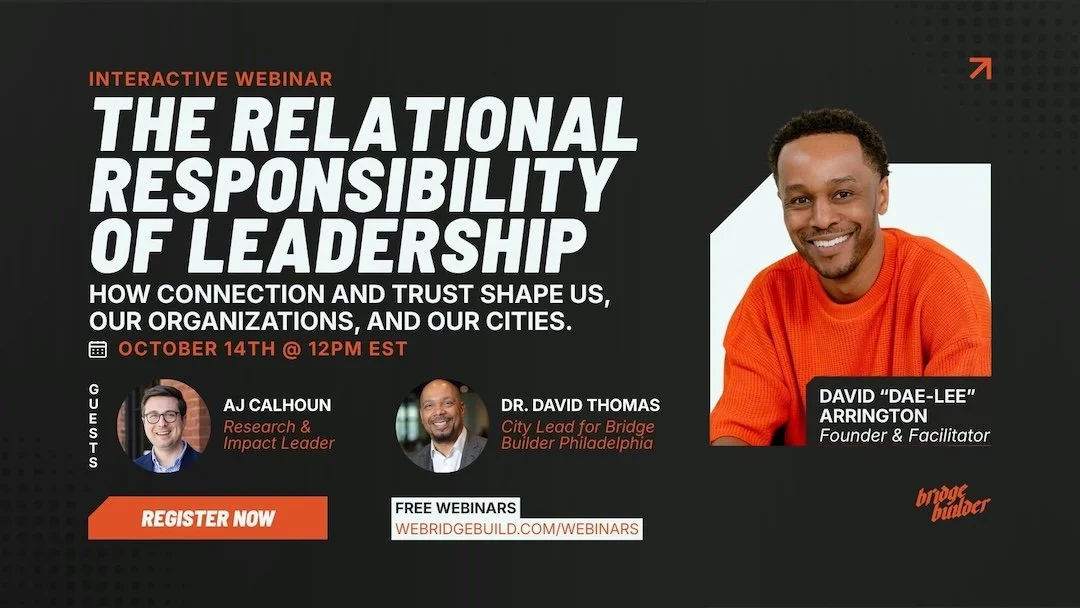 INTERACTIVE WEBINAR

THE RELATIONAL RESPONSIBILITY OF LEADERSHIP

HOW CONNECTION AND TRUST SHAPE US, OUR ORGANIZATIONS, AND OUR CITIES.

OCTOBER 14TH @ 12PM EST

GUESTS

AJ CALHOUN
Research & Impact Leader

DR. DAVID THOMAS
City Lead for Bridge Builder Philadelphia

DAVID "DAE-LEE" ARRINGTON
Founder & Facilitator

REGISTER NOW

FREE WEBINARS
WEBRIDGEBUILD.COM/WEBINARS

bridge builder